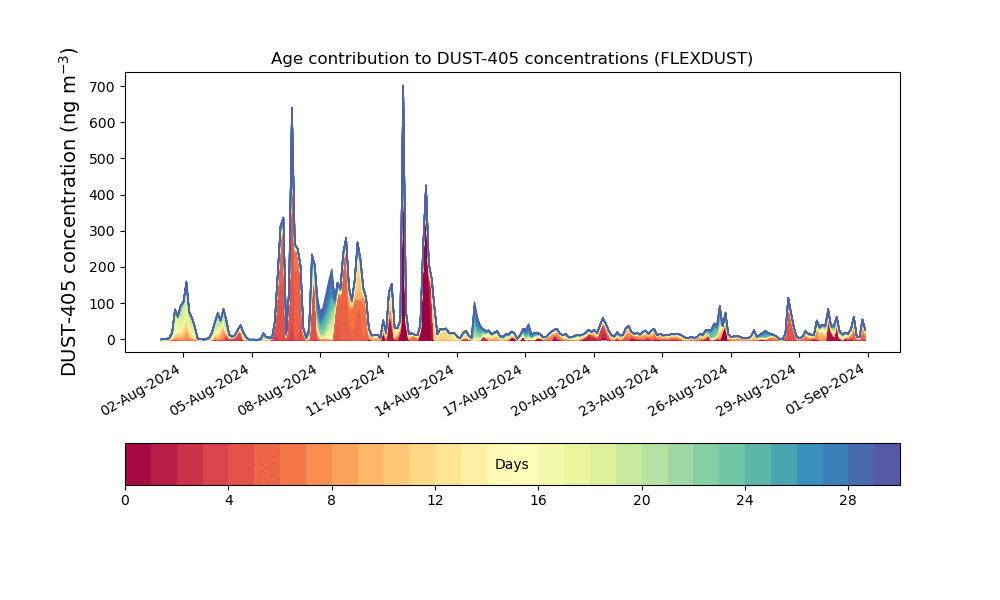 Age contribution to DUST-405 concentrations (FLEXDUST)

DUST-405 concentration (ng m$^{-3}$)

700
600
500
400
300
200
100
0

02-Aug-2024
05-Aug-2024
08-Aug-2024
11-Aug-2024
14-Aug-2024
17-Aug-2024
20-Aug-2024
23-Aug-2024
26-Aug-2024
29-Aug-2024
01-Sep-2024

Days

0
4
8
12
16
20
24
28